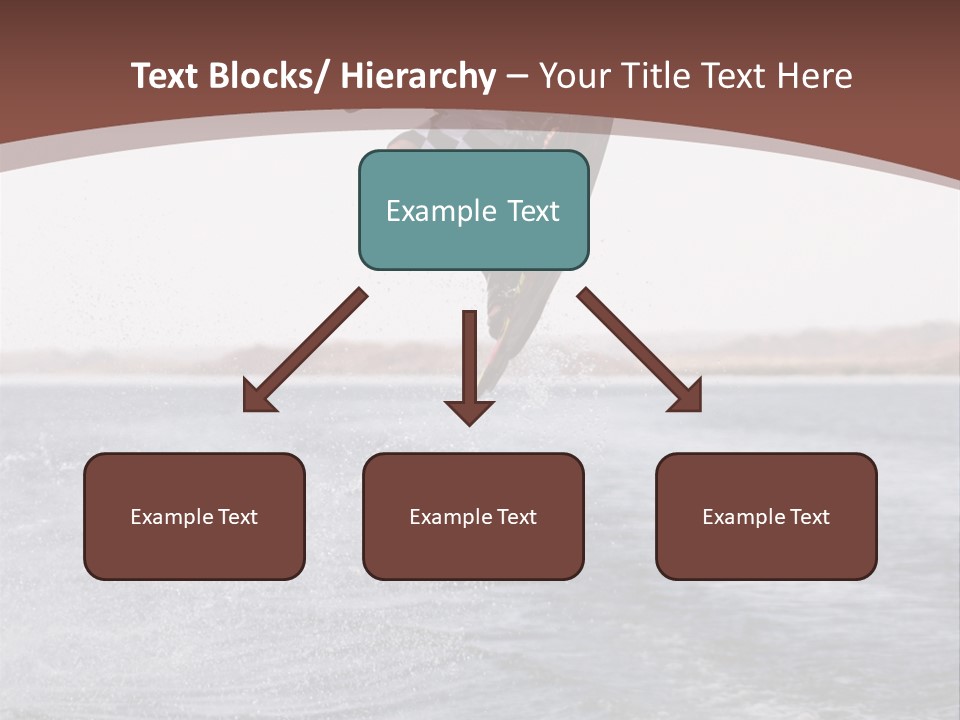 Text Blocks/ Hierarchy – Your Title Text Here

Example Text

Example Text

Example Text

Example Text